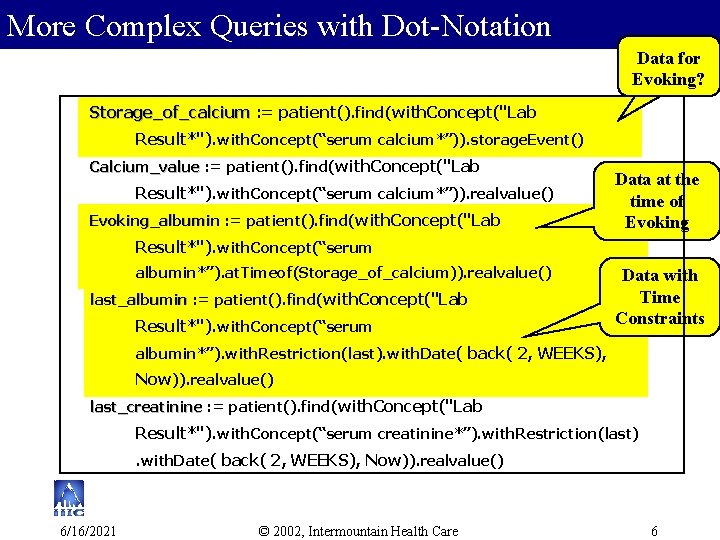 More Complex Queries with Dot-Notation

Data for Evoking?

Storage_of_calcium := patient().find(withConcept("Lab Result*").withConcept(“serum calcium*”)).storageEvent()

Calcium_value := patient().find(withConcept("Lab Result*").withConcept(“serum calcium*”)).realvalue()

Data at the time of Evoking

Evoking_albumin := patient().find(withConcept("Lab Result*").withConcept(“serum albumin*”).atTimeof(Storage_of_calcium)).realvalue()

Data with Time Constraints

last_albumin := patient().find(withConcept("Lab Result*").withConcept(“serum albumin*”).withRestriction(last).withDate( back( 2, WEEKS), Now)).realvalue()

last_creatinine := patient().find(withConcept("Lab Result*").withConcept(“serum creatinine*”).withRestriction(last) .withDate( back( 2, WEEKS), Now)).realvalue()

IHC

6/16/2021 © 2002, Intermountain Health Care 6